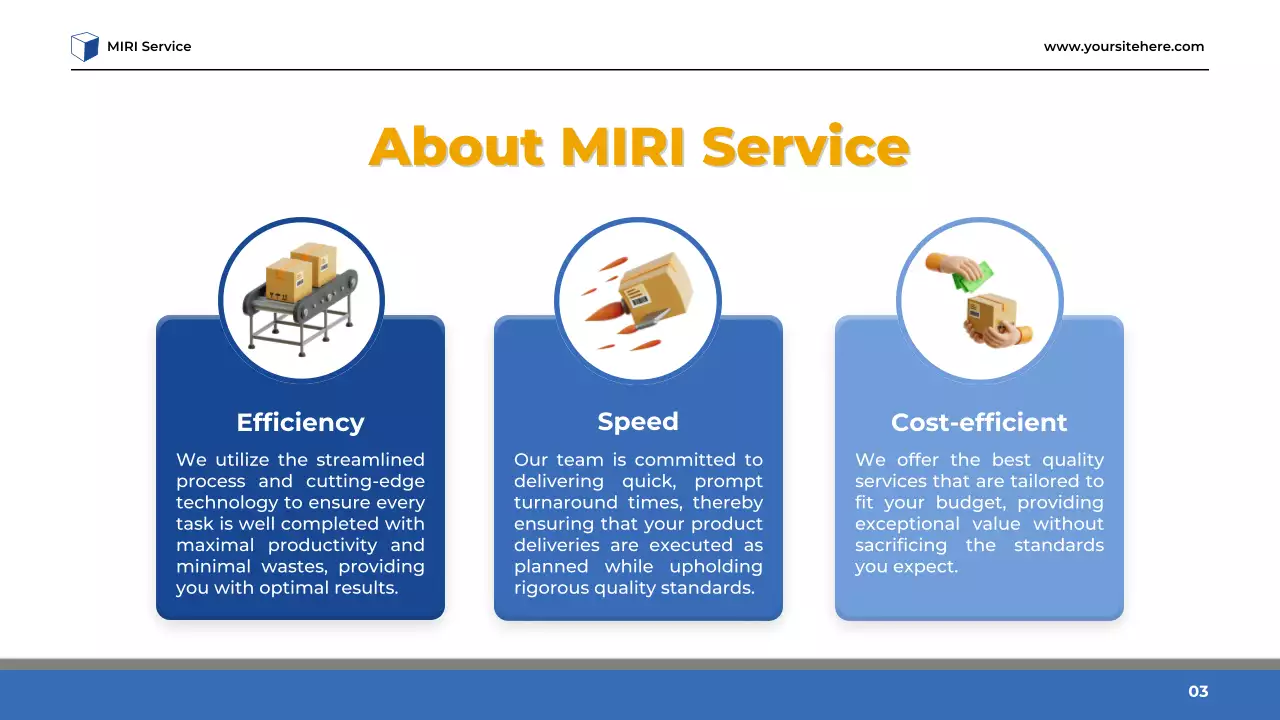 MIRI Service

www.yoursitehere.com

About MIRI Service

Efficiency

We utilize the streamlined process and cutting-edge technology to ensure every task is well completed with maximal productivity and minimal wastes, providing you with optimal results.

Speed

Our team is committed to delivering quick, prompt turnaround times, thereby ensuring that your product deliveries are executed as planned while upholding rigorous quality standards.

Cost-efficient

We offer the best quality services that are tailored to fit your budget, providing exceptional value without sacrificing the standards you expect.

03